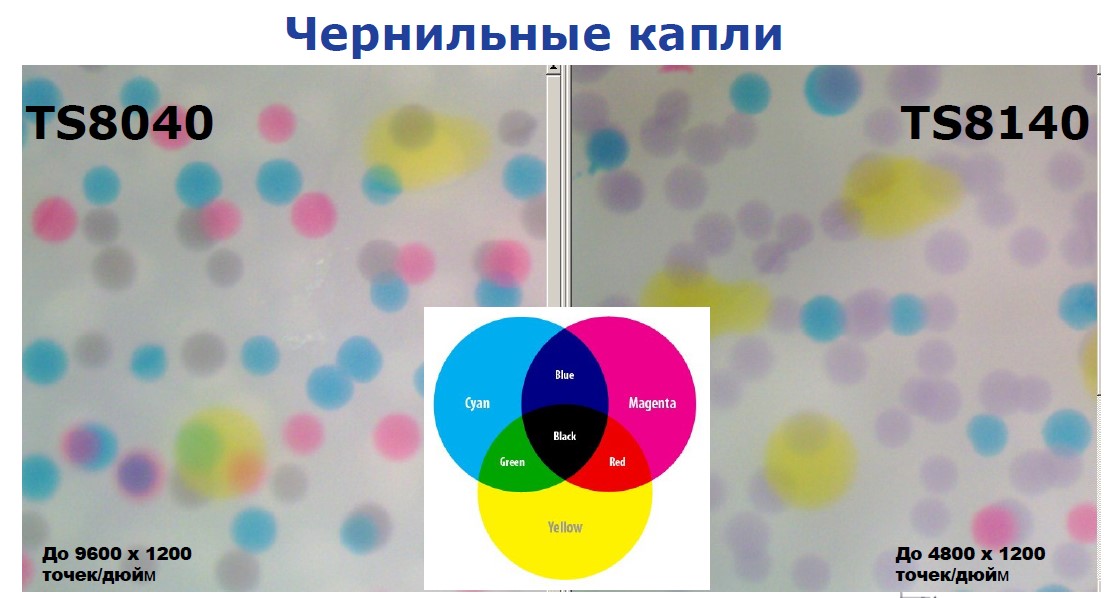 Чернильные капли

TS8040

TS8140

Cyan

Blue

Magenta

Black

Green

Red

Yellow

До 9600 x 1200 точек/дюйм

До 4800 x 1200 точек/дюйм